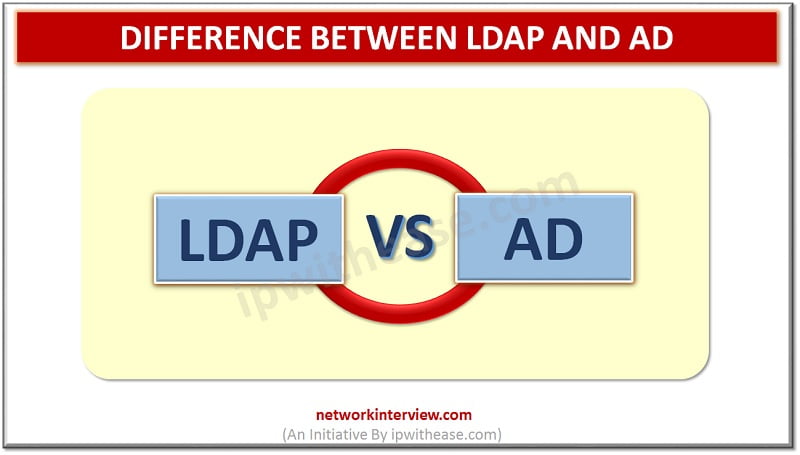 DIFFERENCE BETWEEN LDAP AND AD

LDAP VS AD

ipwithease.com

networkinterview.com
(An Initiative By ipwithease.com)